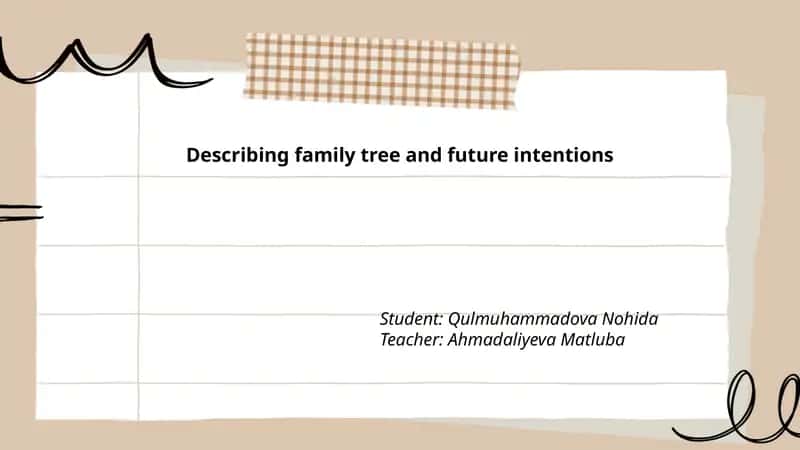 Describing family tree and future intentions

Student: Qulmuhammadova Nohida
Teacher: Ahmadaliyeva Matluba